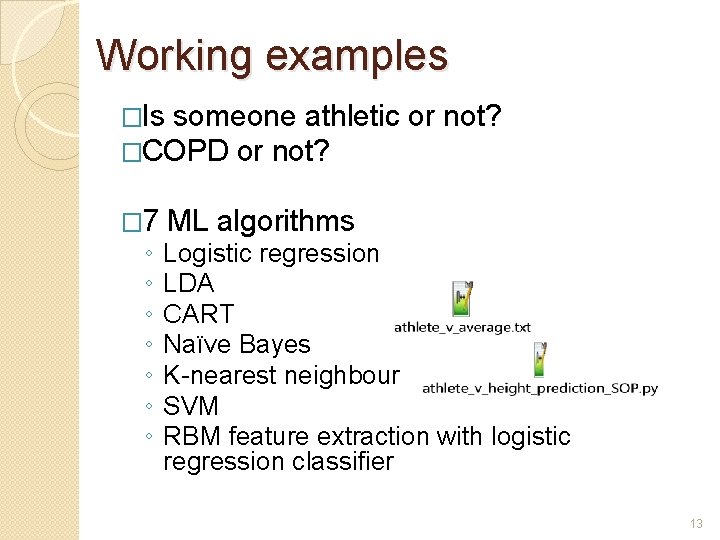 Working examples

□Is someone athletic or not?
□COPD or not?

□7 ML algorithms
◦ Logistic regression
◦ LDA
◦ CART
◦ Naïve Bayes
◦ K-nearest neighbour
◦ SVM
◦ RBM feature extraction with logistic regression classifier

athlete_v_average.txt

athlete_v_height_prediction_SOP.py

13